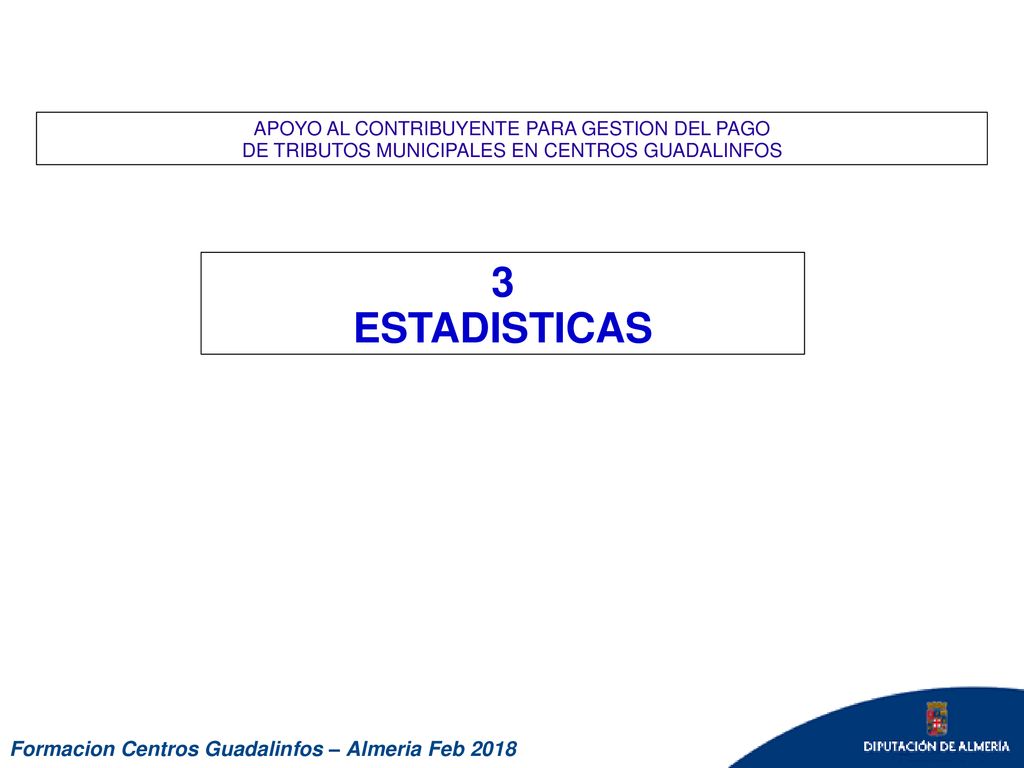 APOYO AL CONTRIBUYENTE PARA GESTION DEL PAGO
DE TRIBUTOS MUNICIPALES EN CENTROS GUADALINFOS

3
ESTADISTICAS

Formacion Centros Guadalinfos – Almeria Feb 2018

DIPUTACIÓN DE ALMERÍA